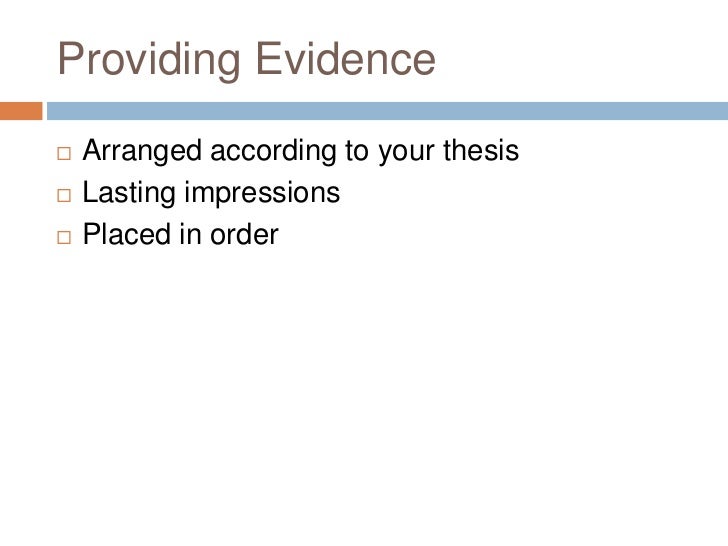 Providing Evidence

□ Arranged according to your thesis
□ Lasting impressions
□ Placed in order